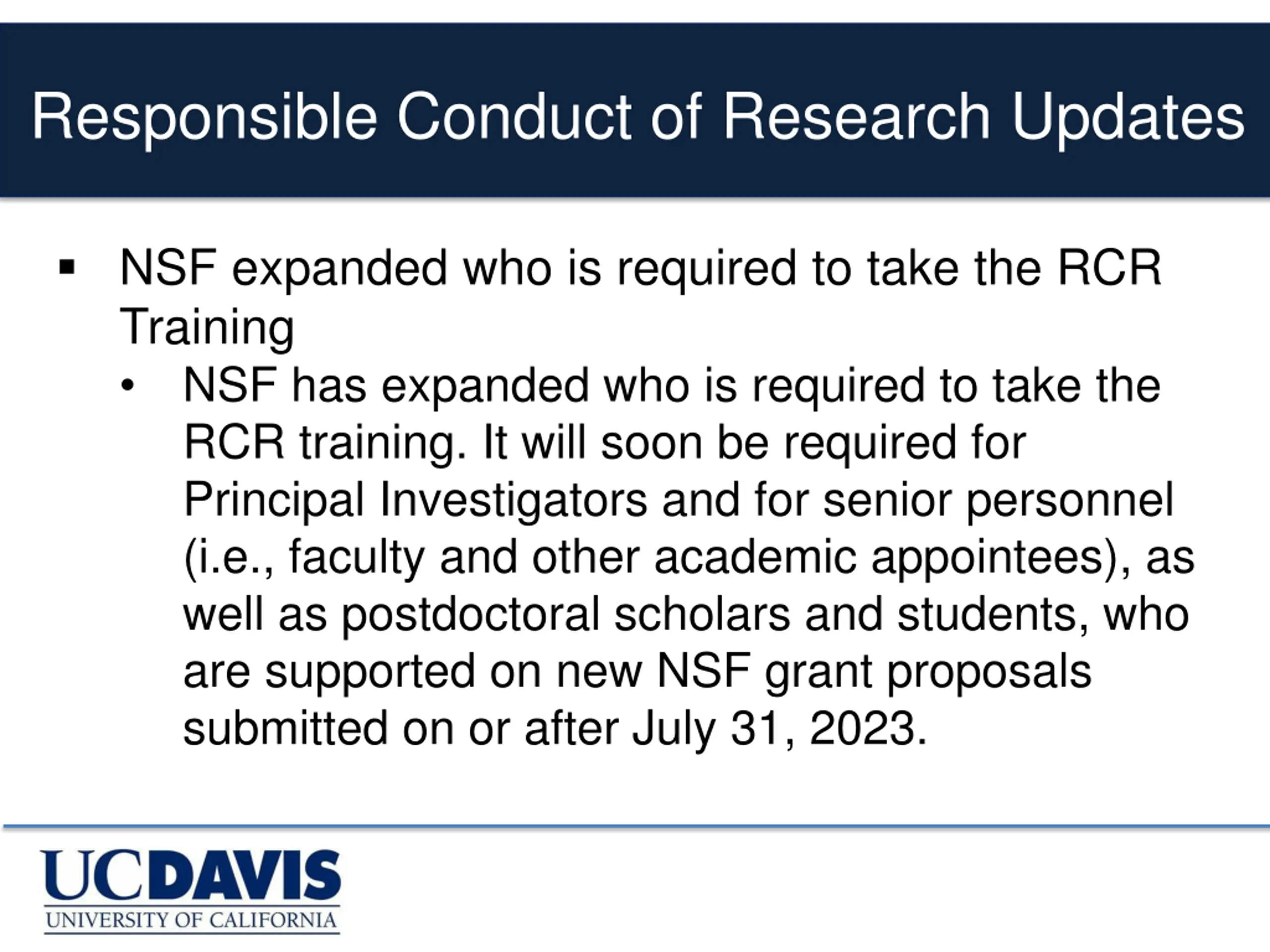 Responsible Conduct of Research Updates

▪ NSF expanded who is required to take the RCR Training

• NSF has expanded who is required to take the RCR training. It will soon be required for Principal Investigators and for senior personnel (i.e., faculty and other academic appointees), as well as postdoctoral scholars and students, who are supported on new NSF grant proposals submitted on or after July 31, 2023.

UCDAVIS
UNIVERSITY OF CALIFORNIA